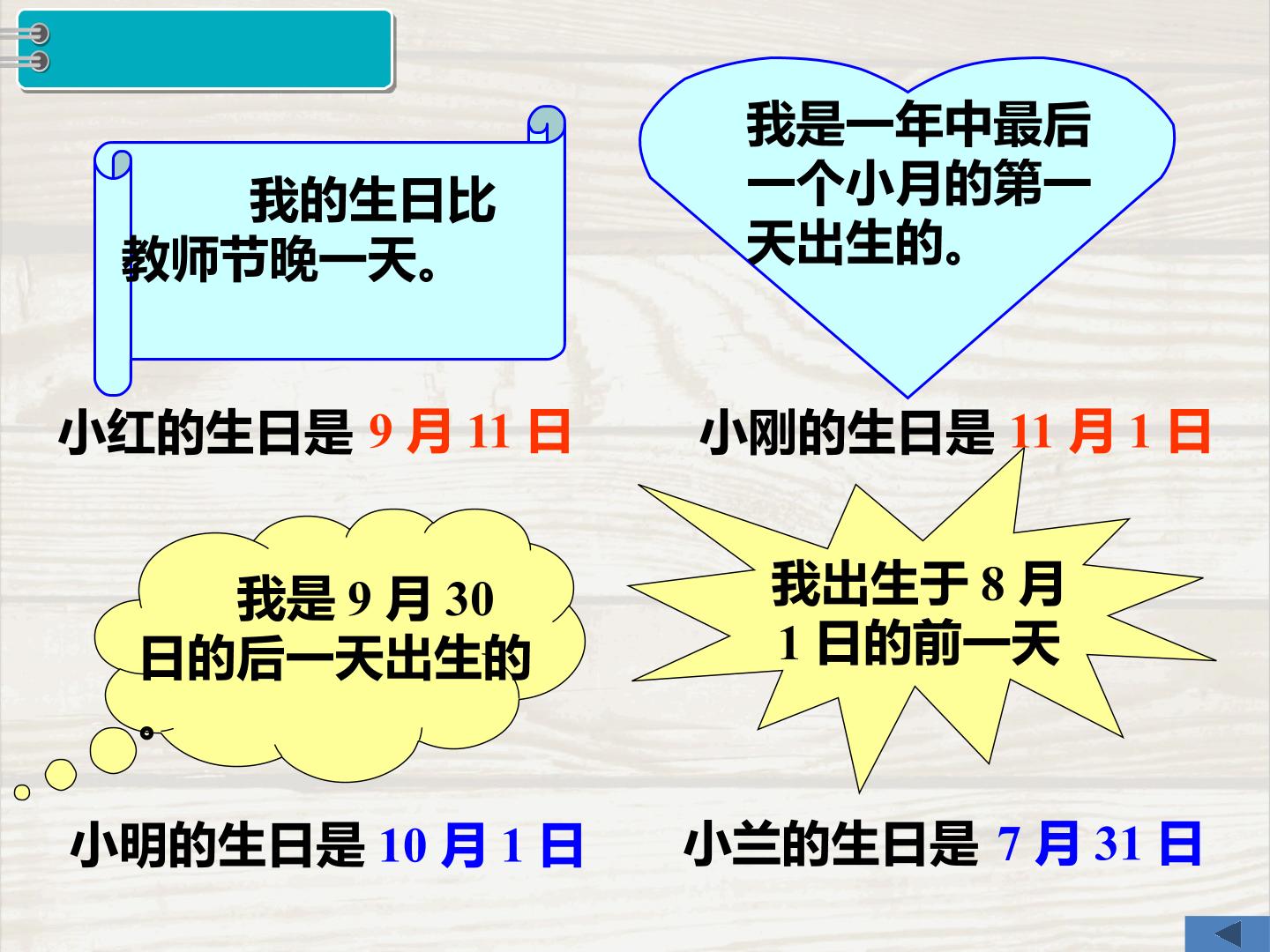 我的生日比教师节晚一天。

小红的生日是9月11日

我是一年中最后一个小月的第一天出生的。

小刚的生日是11月1日

我是9月30日的后一天出生的。

小明的生日是10月1日

我出生于8月1日的前一天

小兰的生日是7月31日